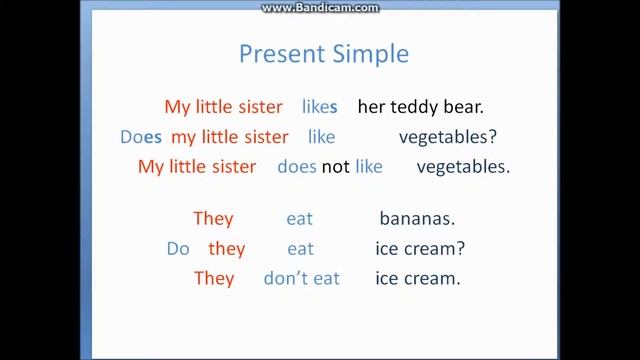 www.Bandicam.com

Present Simple

My little sister likes her teddy bear.
Does my little sister like vegetables?
My little sister does not like vegetables.

They eat bananas.
Do they eat ice cream?
They don't eat ice cream.